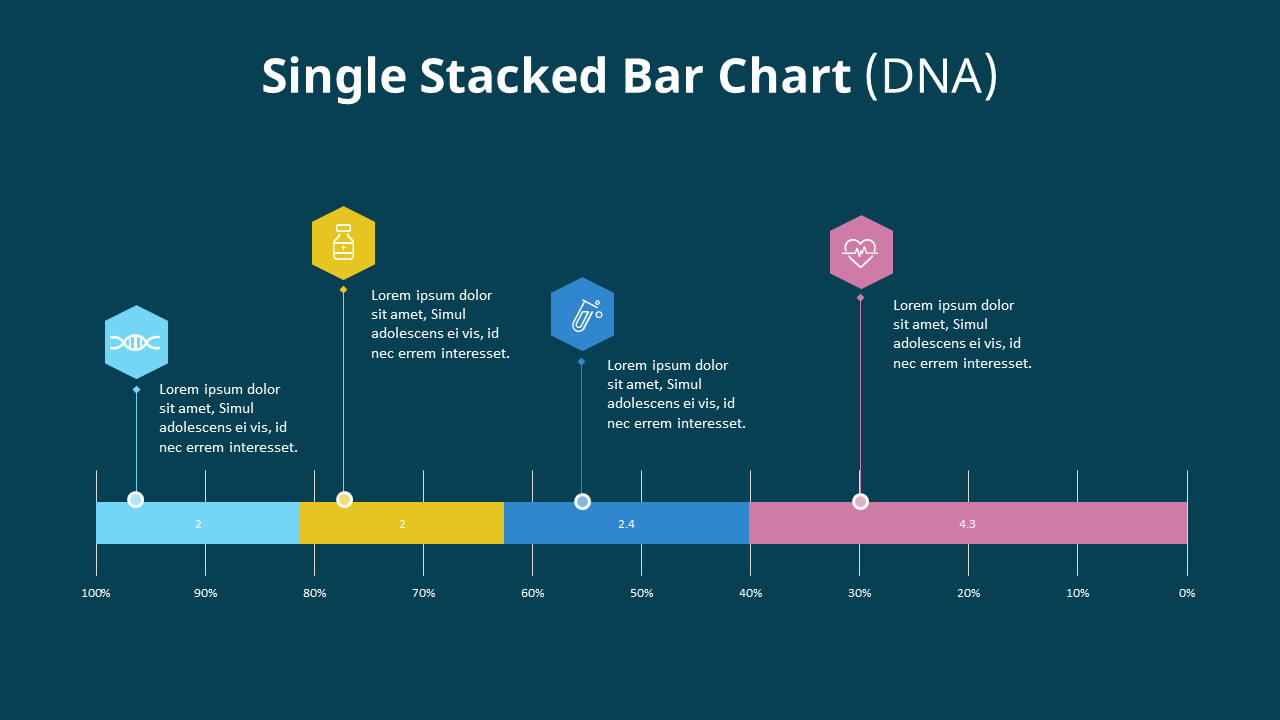 Single Stacked Bar Chart (DNA)

Lorem ipsum dolor sit amet, Simul adolescens ei vis, id nec errem interesset.

Lorem ipsum dolor sit amet, Simul adolescens ei vis, id nec errem interesset.

Lorem ipsum dolor sit amet, Simul adolescens ei vis, id nec errem interesset.

Lorem ipsum dolor sit amet, Simul adolescens ei vis, id nec errem interesset.

2 2 2.4 4.3

100% 90% 80% 70% 60% 50% 40% 30% 20% 10% 0%